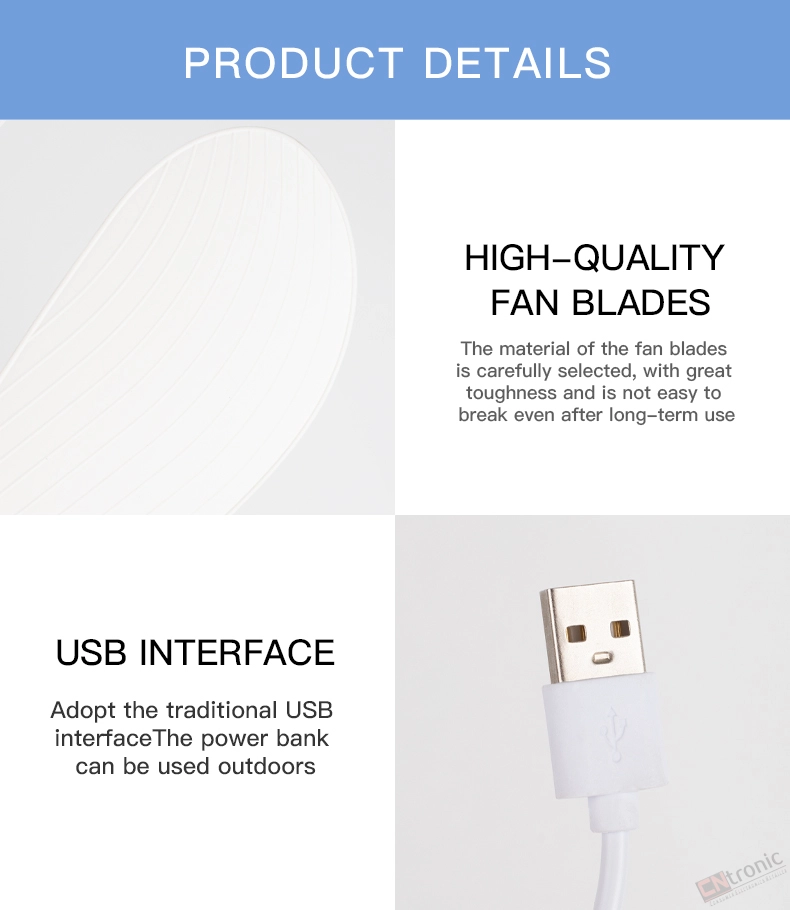 PRODUCT DETAILS

HIGH-QUALITY FAN BLADES

The material of the fan blades is carefully selected, with great toughness and is not easy to break even after long-term use

USB INTERFACE

Adopt the traditional USB interfaceThe power bank can be used outdoors

CNtronic